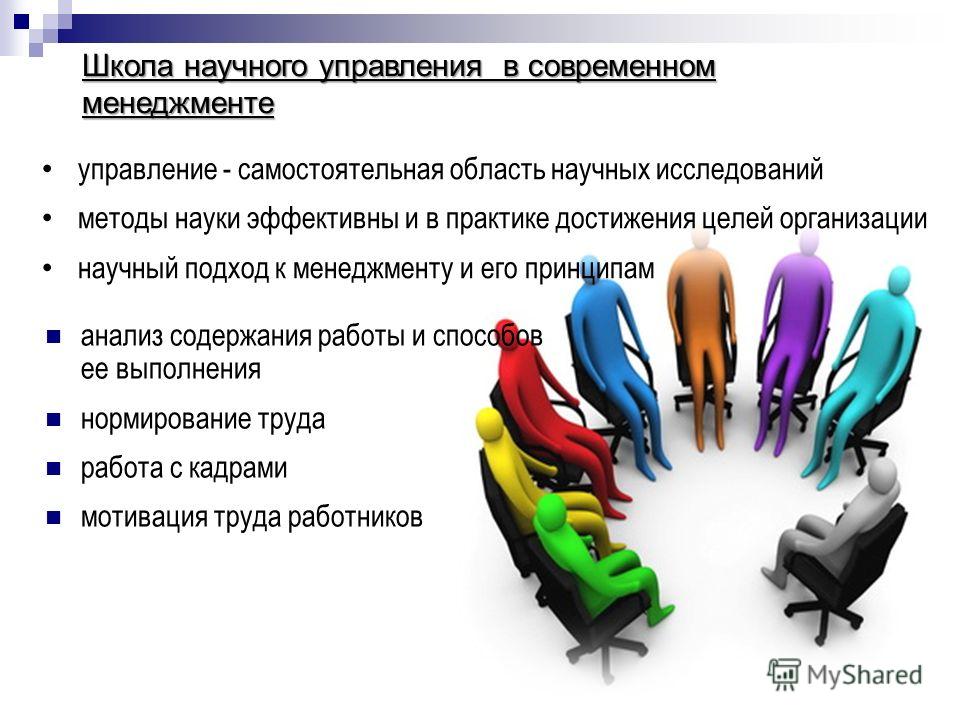 Школа научного управления в современном менеджменте

• управление - самостоятельная область научных исследований

• методы науки эффективны и в практике достижения целей организации

• научный подход к менеджменту и его принципам

■ анализ содержания работы и способов ее выполнения

■ нормирование труда

■ работа с кадрами

■ мотивация труда работников

MyShared